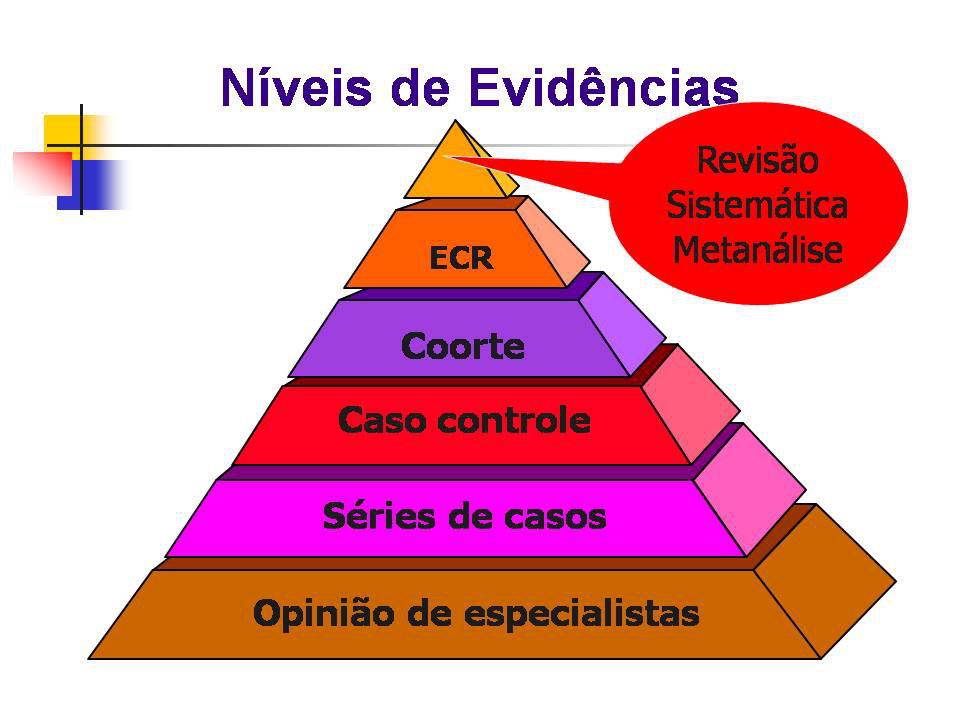 Níveis de Evidências

Revisão Sistemática Metanálise

ECR

Coorte

Caso controle

Séries de casos

Opinião de especialistas